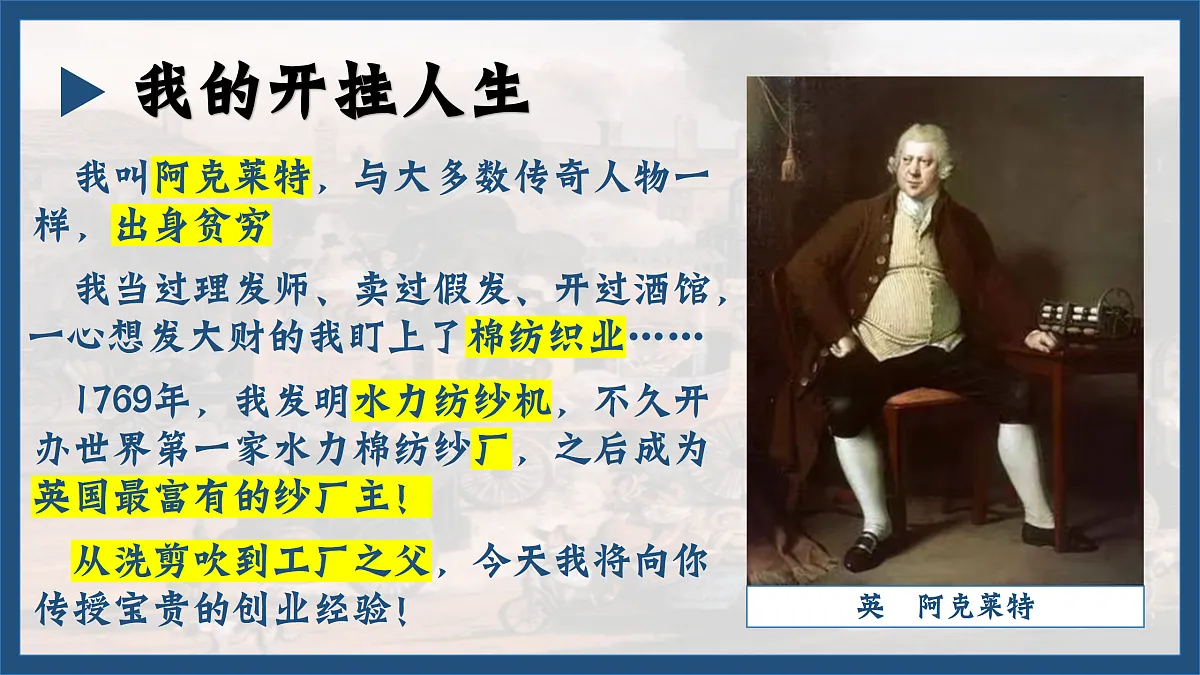 我的开挂人生

我叫阿克莱特，与大多数传奇人物一样，出身贫穷

我当过理发师、卖过假发、开过酒馆，一心想发大财的我盯上了棉纺织业……

1769年，我发明水力纺纱机，不久开办世界第一家水力棉纺纱厂，之后成为英国最富有的纱厂主！

从洗剪吹到工厂之父，今天我将向你传授宝贵的创业经验！

英　阿克莱特